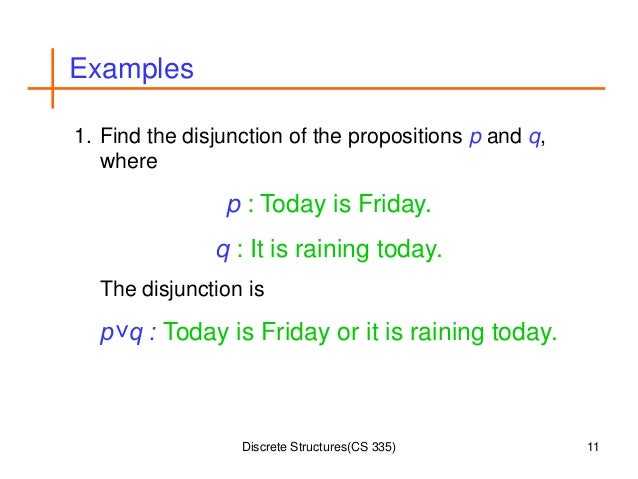 Examples

1. Find the disjunction of the propositions $p$ and $q$, where

$p$ : Today is Friday.

$q$ : It is raining today.

The disjunction is

$p \vee q$ : Today is Friday or it is raining today.

Discrete Structures(CS 335)

11